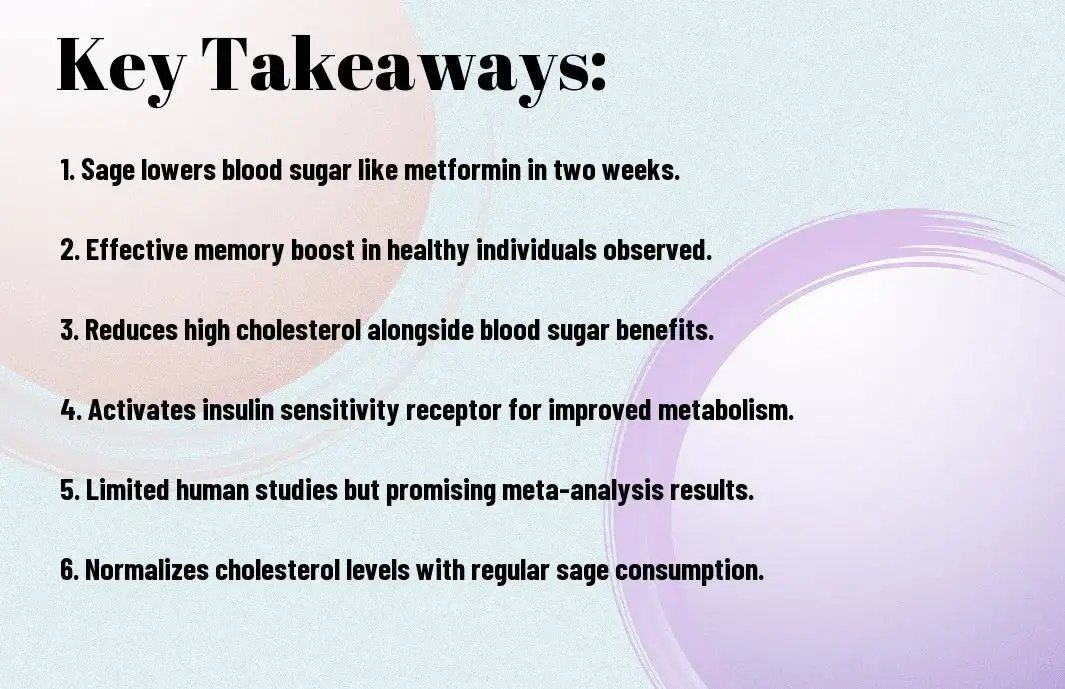 Key Takeaways:

1. Sage lowers blood sugar like metformin in two weeks.

2. Effective memory boost in healthy individuals observed.

3. Reduces high cholesterol alongside blood sugar benefits.

4. Activates insulin sensitivity receptor for improved metabolism.

5. Limited human studies but promising meta-analysis results.

6. Normalizes cholesterol levels with regular sage consumption.